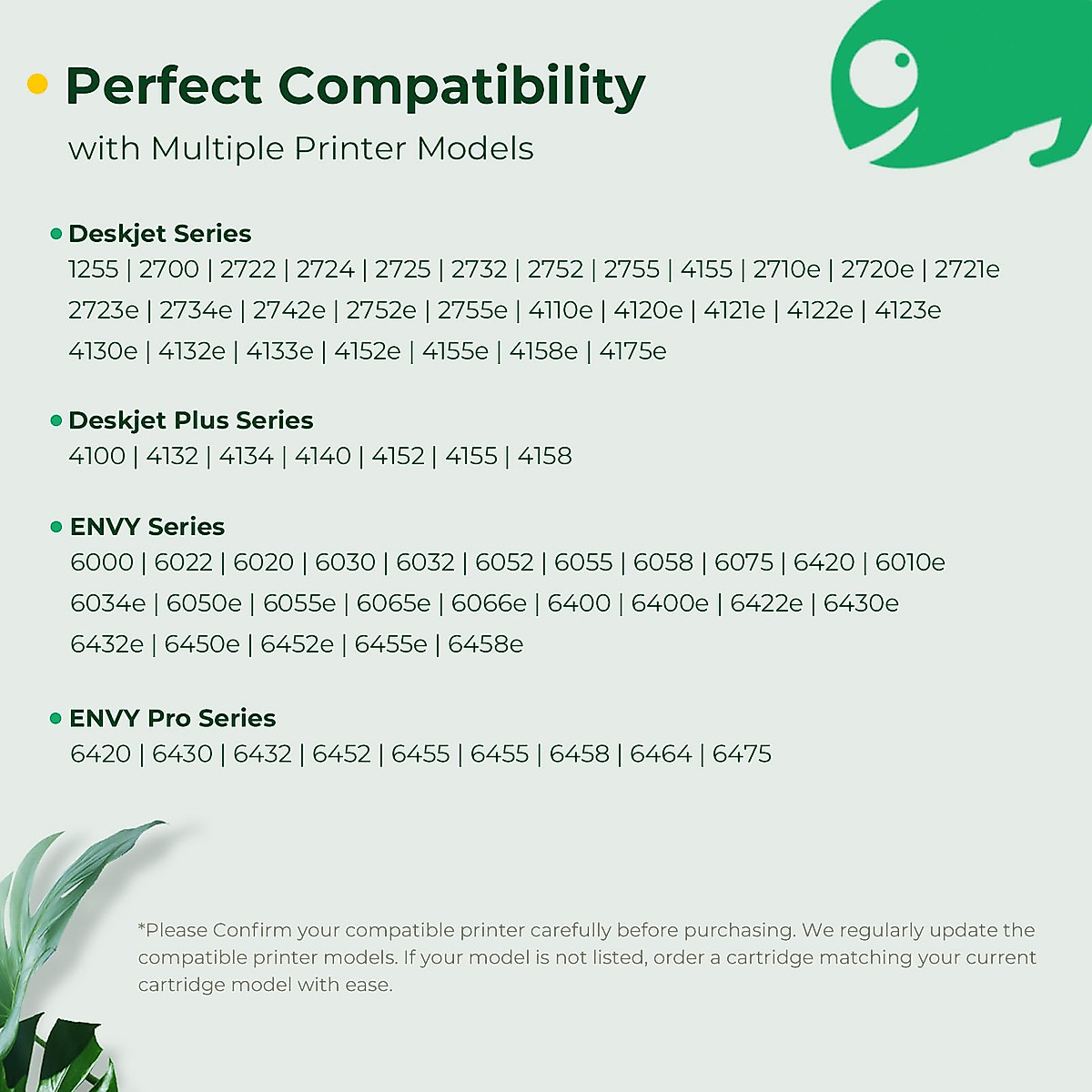 Perfect Compatibility
with Multiple Printer Models

Deskjet Series
1255 | 2700 | 2722 | 2724 | 2725 | 2732 | 2752 | 2755 | 4155 | 2710e | 2720e | 2721e 2723e | 2734e | 2742e | 2752e | 2755e | 4110e | 4120e | 4121e | 4122e | 4123e 4130e | 4132e | 4133e | 4152e | 4155e | 4158e | 4175e

Deskjet Plus Series
4100 | 4132 | 4134 | 4140 | 4152 | 4155 | 4158

ENVY Series
6000 | 6022 | 6020 | 6030 | 6032 | 6052 | 6055 | 6058 | 6075 | 6420 | 6010e 6034e | 6050e | 6055e | 6065e | 6066e | 6400 | 6400e | 6422e | 6430e 6432e | 6450e | 6452e | 6455e | 6458e

ENVY Pro Series
6420 | 6430 | 6432 | 6452 | 6455 | 6455 | 6458 | 6464 | 6475

*Please Confirm your compatible printer carefully before purchasing. We regularly update the compatible printer models. If your model is not listed, order a cartridge matching your current cartridge model with ease.